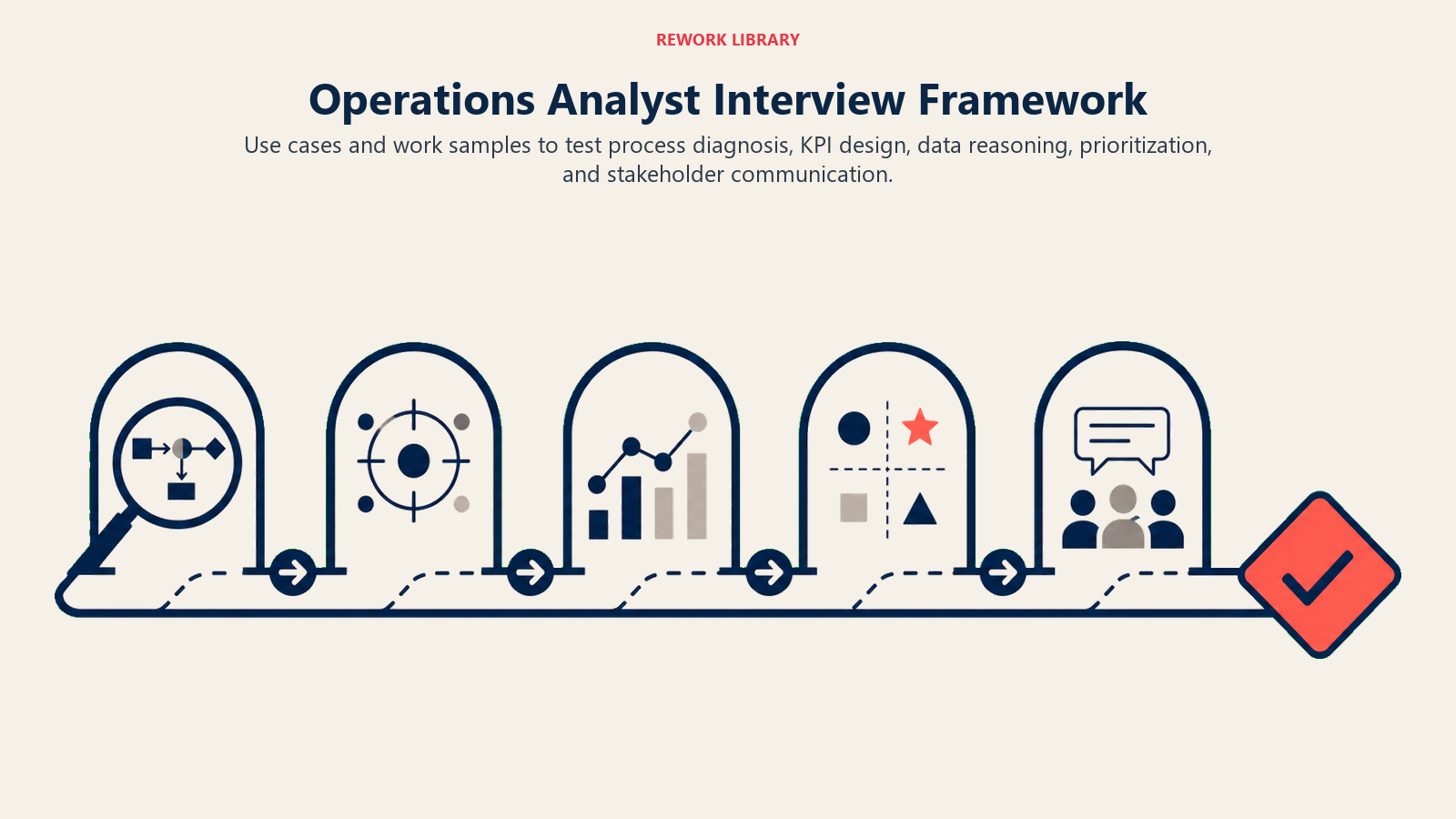 REWORK LIBRARY

Operations Analyst Interview Framework

Use cases and work samples to test process diagnosis, KPI design, data reasoning, prioritization, and stakeholder communication.